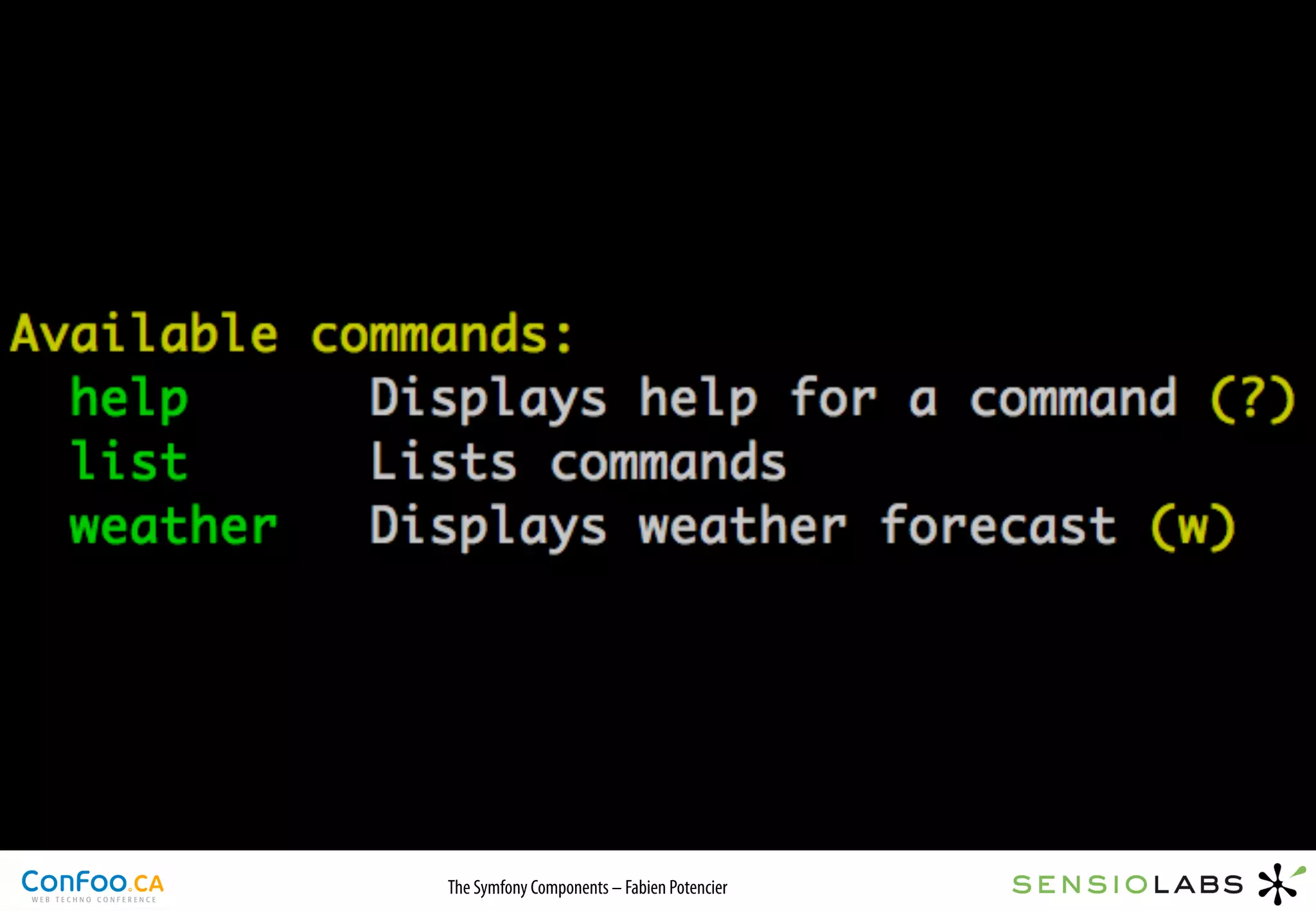 Available commands:
help Displays help for a command (?)
list Lists commands
weather Displays weather forecast (w)

ConFoo.CA
WEB TECHNO CONFERENCE

The Symfony Components – Fabien Potencier

SENSIOLABS